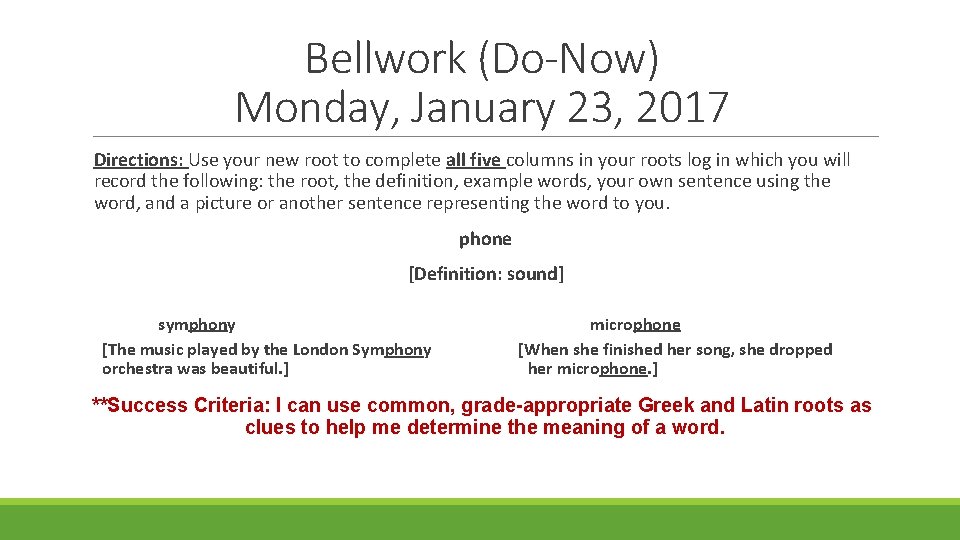 Bellwork (Do-Now)
Monday, January 23, 2017

Directions: Use your new root to complete all five columns in your roots log in which you will record the following: the root, the definition, example words, your own sentence using the word, and a picture or another sentence representing the word to you.

phone

[Definition: sound]

symphony

[The music played by the London Symphony orchestra was beautiful.]

microphone

[When she finished her song, she dropped her microphone.]

**Success Criteria: I can use common, grade-appropriate Greek and Latin roots as clues to help me determine the meaning of a word.